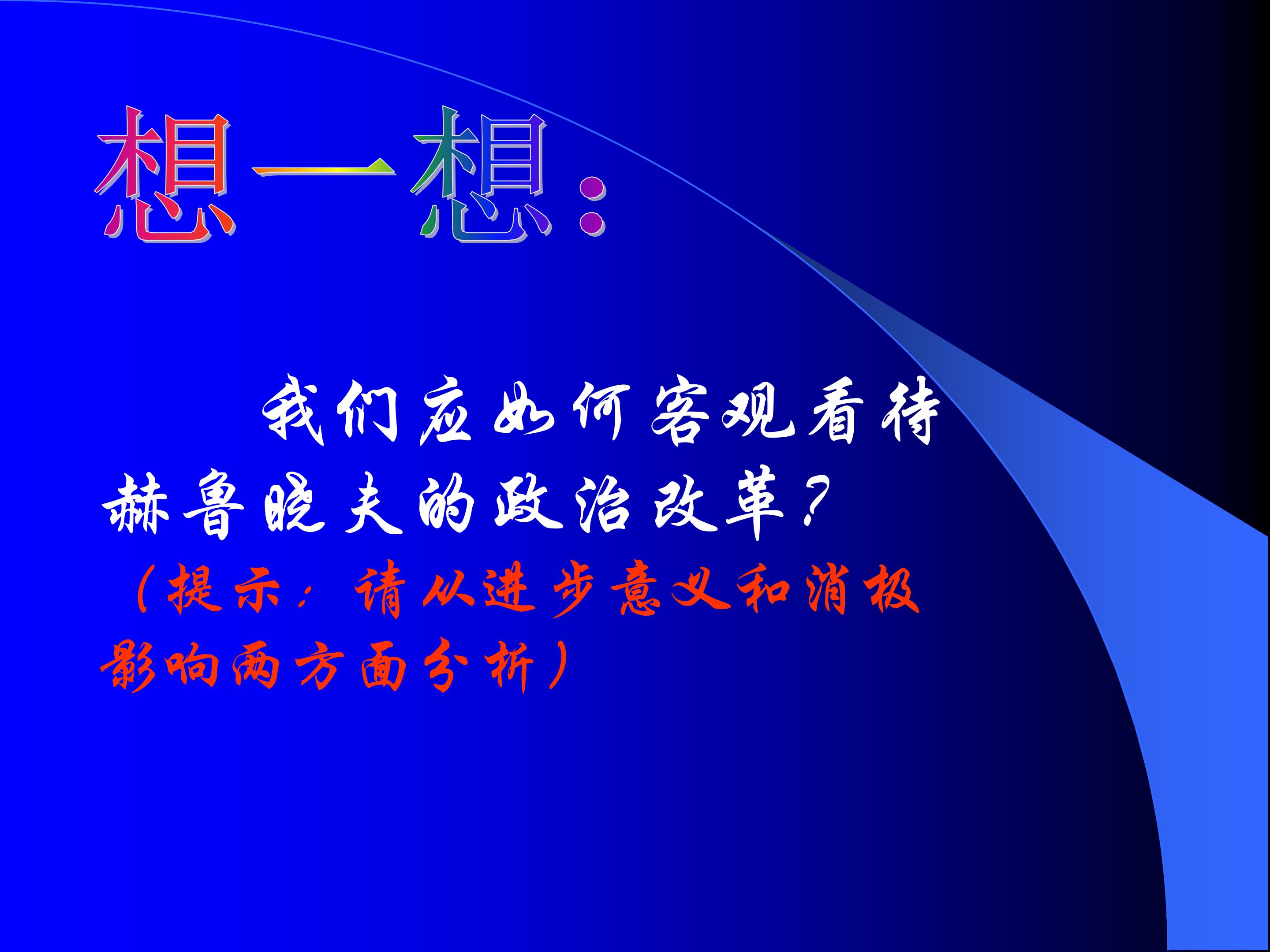 想一想：

我们应如何客观看待赫鲁晓夫的政治改革？

（提示：请从进步意义和消极影响两方面分析）